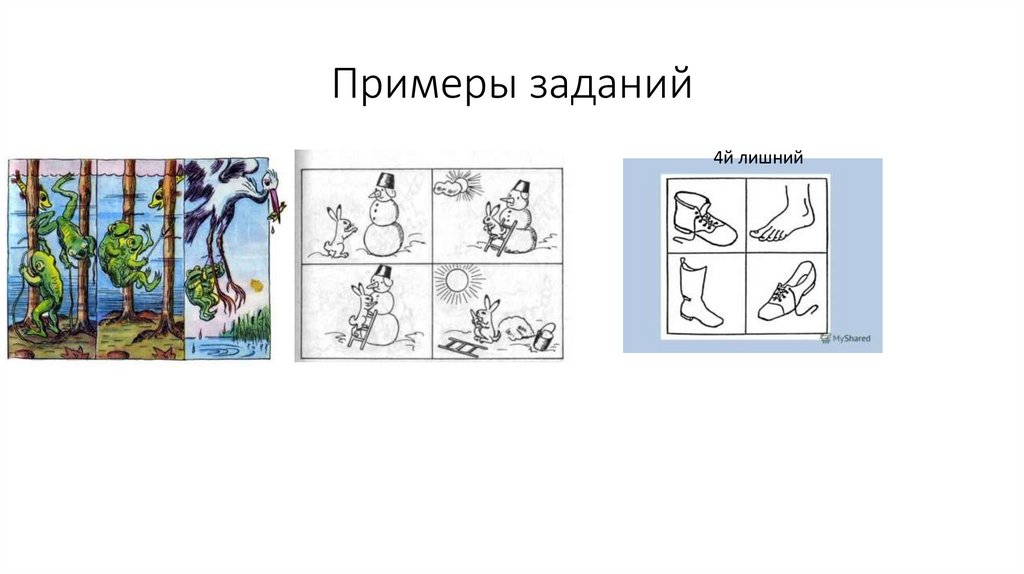 Примеры заданий

4й лишний

MyShared